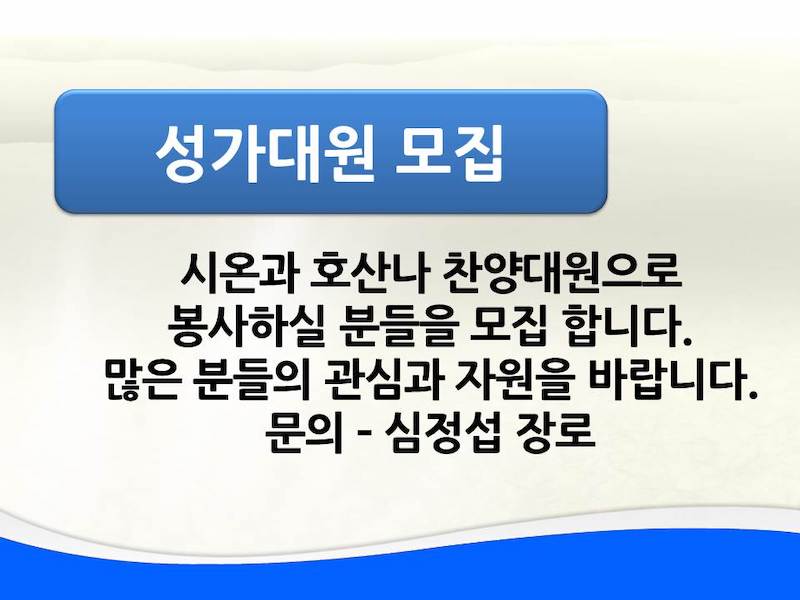 성가대원 모집

시온과 호산나 찬양대원으로 봉사하실 분들을 모집 합니다. 많은 분들의 관심과 자원을 바랍니다. 문의 - 심정섭 장로